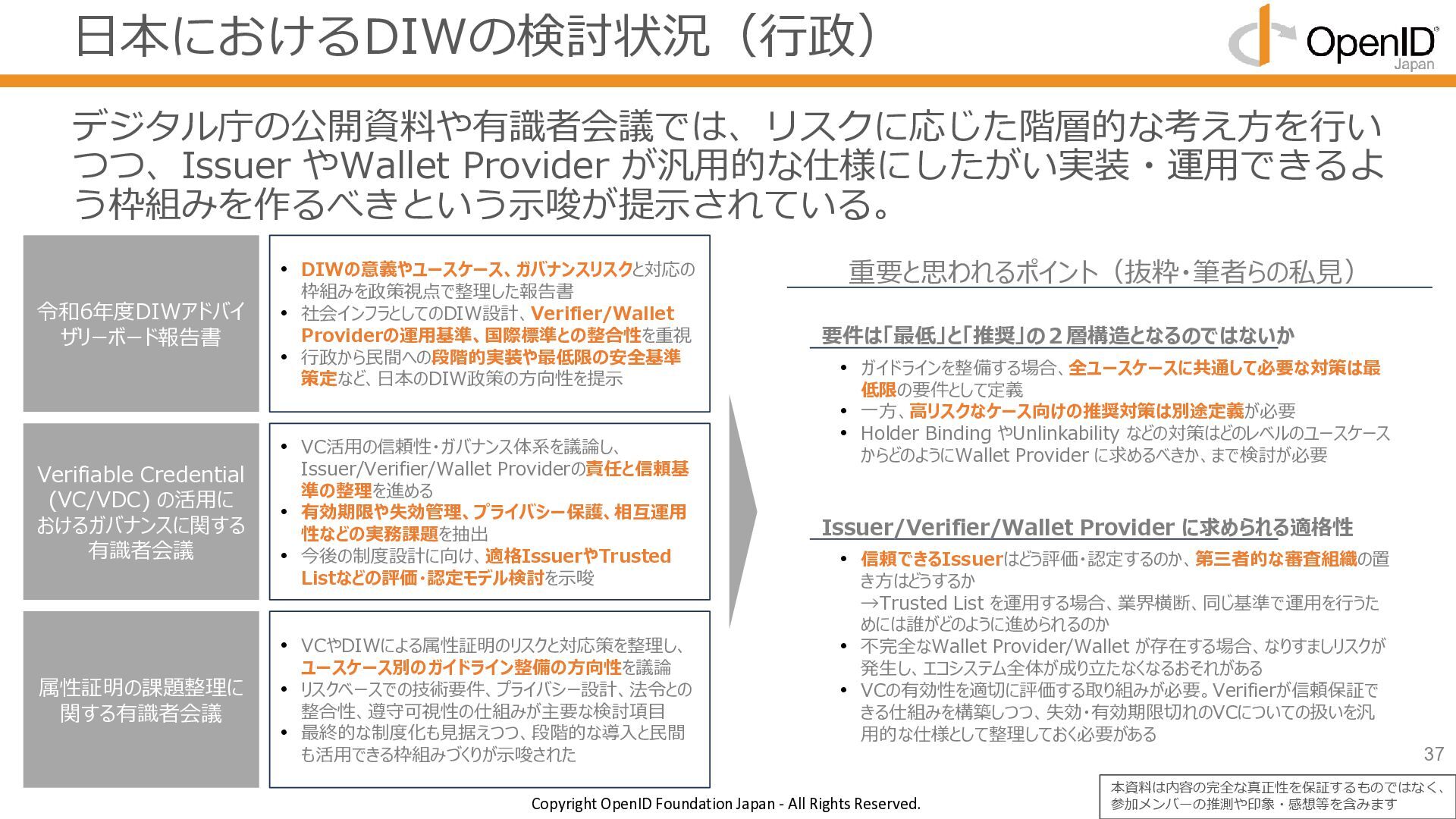 日本におけるDIWの検討状況（行政）

OpenID Japan

デジタル庁の公開資料や有識者会議では、リスクに応じた階層的な考え方を行いつつ、Issuer やWallet Provider が汎用的な仕様にしたがい実装・運用できるよう枠組みを作るべきという示唆が提示されている。

令和6年度DIWアドバイザリーボード報告書

• DIWの意義やユースケース、ガバナンスリスクと対応の枠組みを政策視点で整理した報告書
• 社会インフラとしてのDIW設計、Verifier/Wallet Providerの運用基準、国際標準との整合性を重視
• 行政から民間への段階的実装や最低限の安全基準策定など、日本のDIW政策の方向性を提示

Verifiable Credential (VC/VDC) の活用におけるガバナンスに関する有識者会議

• VC活用の信頼性・ガバナンス体系を議論し、Issuer/Verifier/Wallet Providerの責任と信頼基準の整理を進める
• 有効期限や失効管理、プライバシー保護、相互運用性などの実務課題を抽出
• 今後の制度設計に向け、適格IssuerやTrusted Listなどの評価・認定モデル検討を示唆

属性証明の課題整理に関する有識者会議

• VCやDIWによる属性証明のリスクと対応策を整理し、ユースケース別のガイドライン整備の方向性を議論
• リスクベースでの技術要件、プライバシー設計、法令との整合性、遵守可視性の仕組みが主要な検討項目
• 最終的な制度化も見据えつつ、段階的な導入と民間も活用できる枠組みづくりが示唆された

重要と思われるポイント（抜粋・筆者らの私見）

要件は「最低」と「推奨」の２層構造となるのではないか

• ガイドラインを整備する場合、全ユースケースに共通して必要な対策は最低限の要件として定義
• 一方、高リスクなケース向けの推奨対策は別途定義が必要
• Holder Binding やUnlinkability などの対策はどのレベルのユースケースからどのようにWallet Provider に求めるべきか、まで検討が必要

Issuer/Verifier/Wallet Provider に求められる適格性

• 信頼できるIssuerはどう評価・認定するのか、第三者的な審査組織の置き方はどうするか
→Trusted List を運用する場合、業界横断、同じ基準で運用を行うためには誰がどのように進められるのか
• 不完全なWallet Provider/Wallet が存在する場合、なりすましリスクが発生し、エコシステム全体が成り立たなくなるおそれがある
• VCの有効性を適切に評価する取り組みが必要。Verifierが信頼保証できる仕組みを構築しつつ、失効・有効期限切れのVCについての扱いを汎用的な仕様として整理しておく必要がある

37

Copyright OpenID Foundation Japan - All Rights Reserved.

本資料は内容の完全な真正性を保証するものではなく、参加メンバーの推測や印象・感想等を含みます